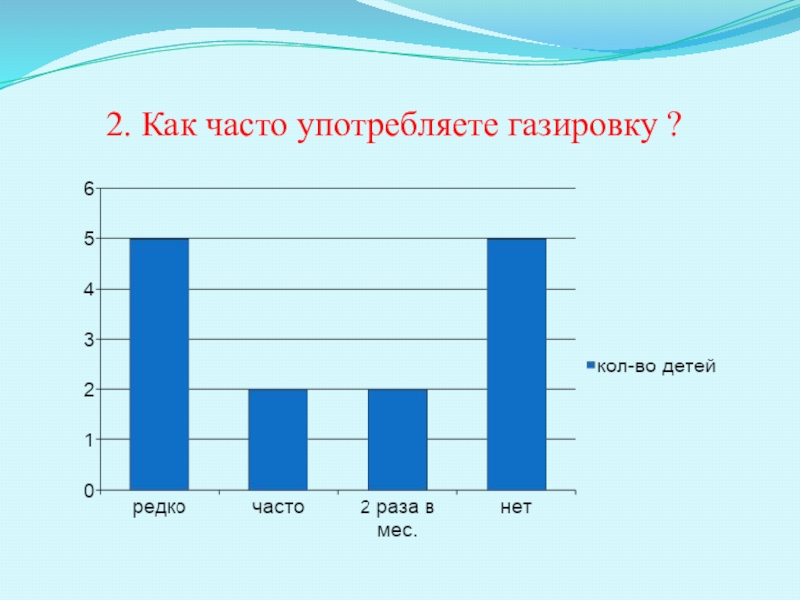 2. Как часто употребляете газировку ?

6
5
4
3
2
1
0

редко
часто
2 раза в мес.
нет

кол-во детей